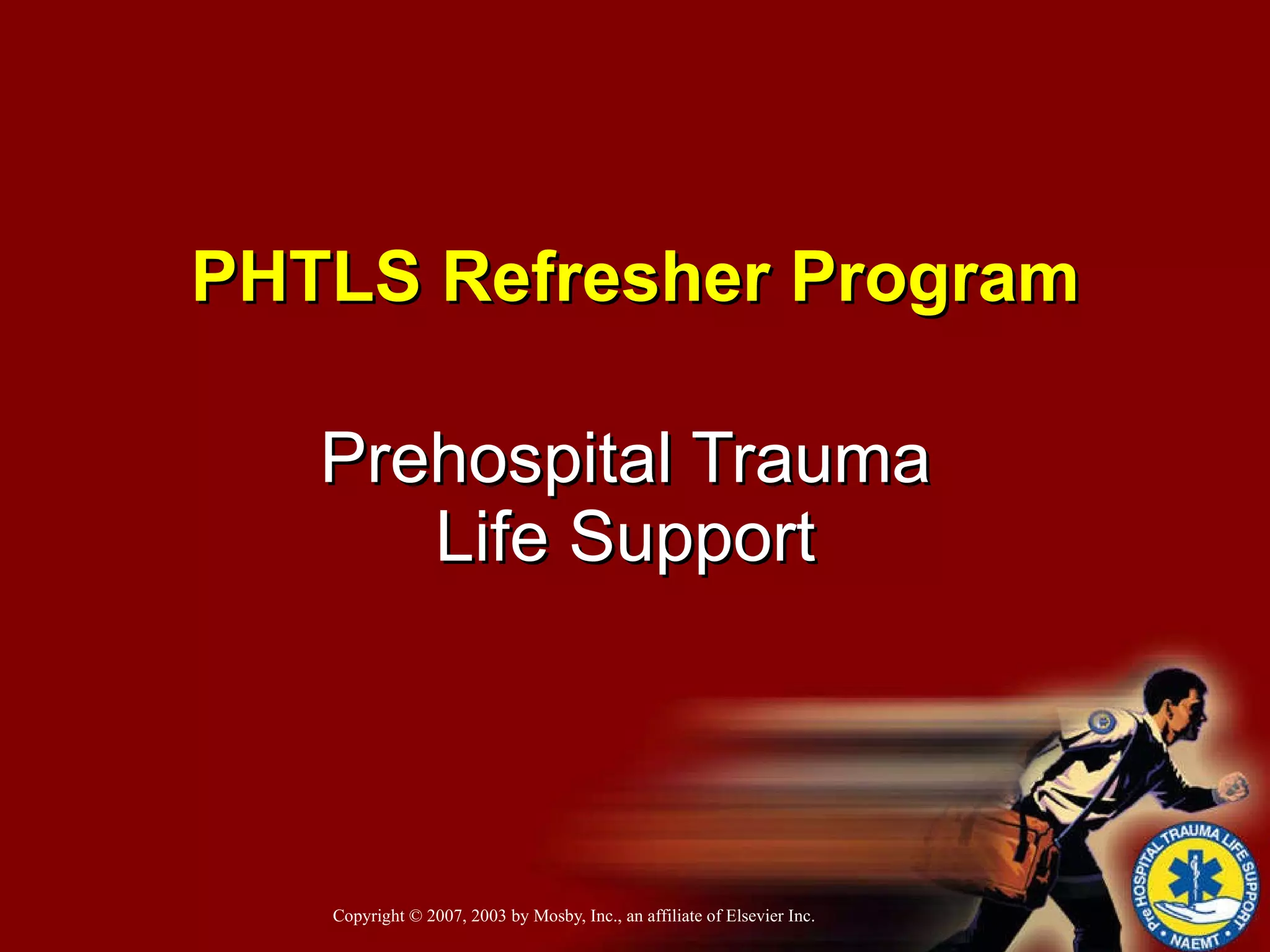 PHTLS Refresher Program

Prehospital Trauma
Life Support

Copyright © 2007, 2003 by Mosby, Inc., an affiliate of Elsevier Inc.

PreHOSPITAL TRAUMA LIFE SUPPORT
• NAEMT •